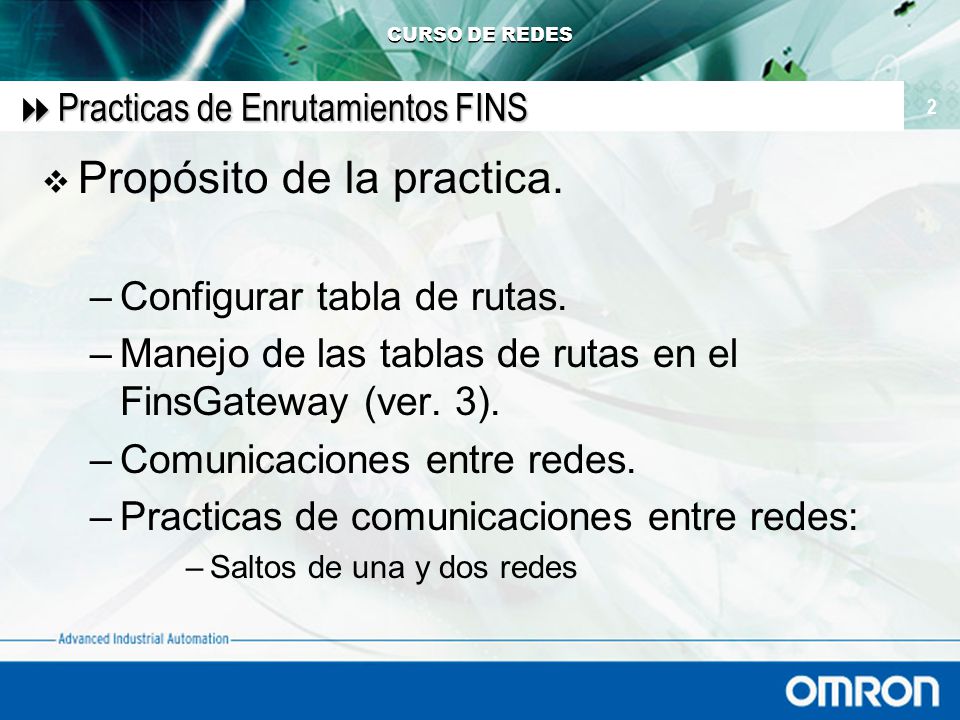 CURSO DE REDES

Practicas de Enrutamientos FINS

2

Propósito de la practica.

– Configurar tabla de rutas.
– Manejo de las tablas de rutas en el FinsGateway (ver. 3).
– Comunicaciones entre redes.
– Practicas de comunicaciones entre redes:
– Saltos de una y dos redes

Advanced Industrial Automation

OMRON